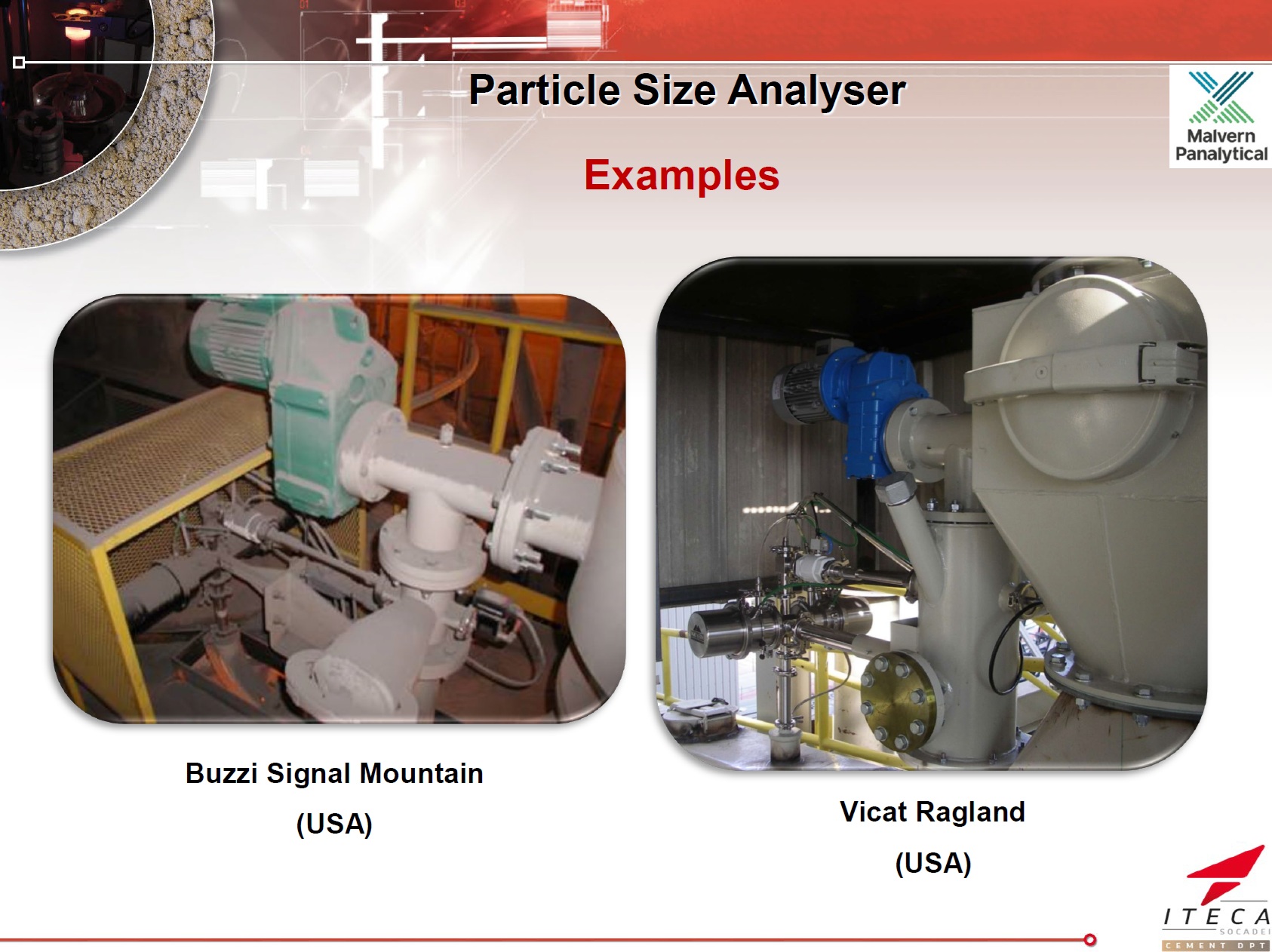 Particle Size Analyser

Malvern Panalytical

Examples

Buzzi Signal Mountain
(USA)

Vicat Ragland
(USA)

ITECA
SOCADEI
CEMENT DPT